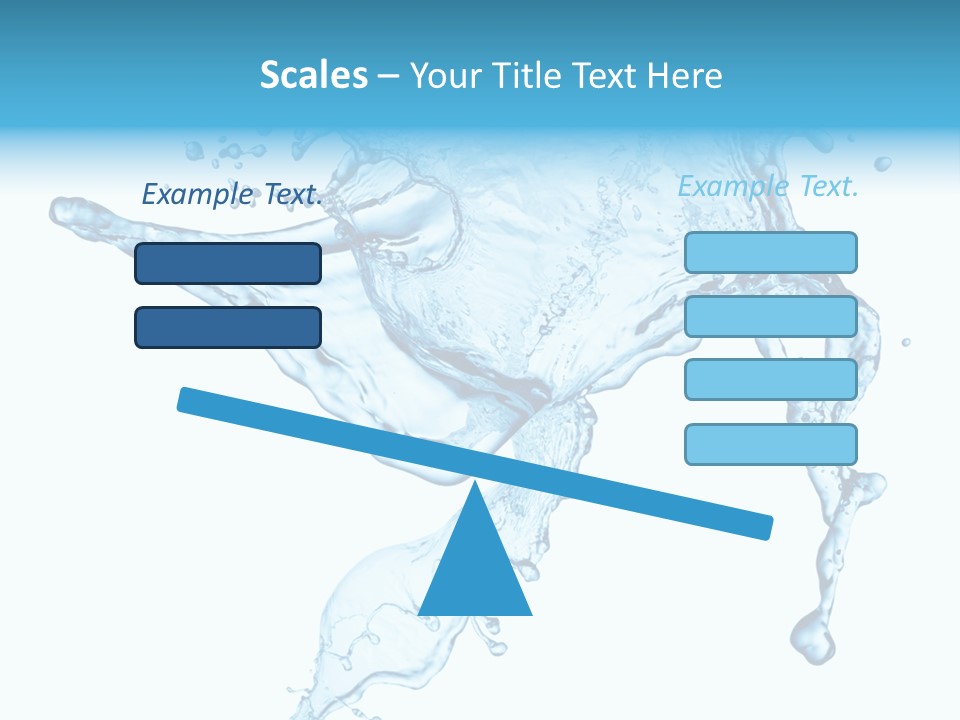 Scales – Your Title Text Here

Example Text.

Example Text.